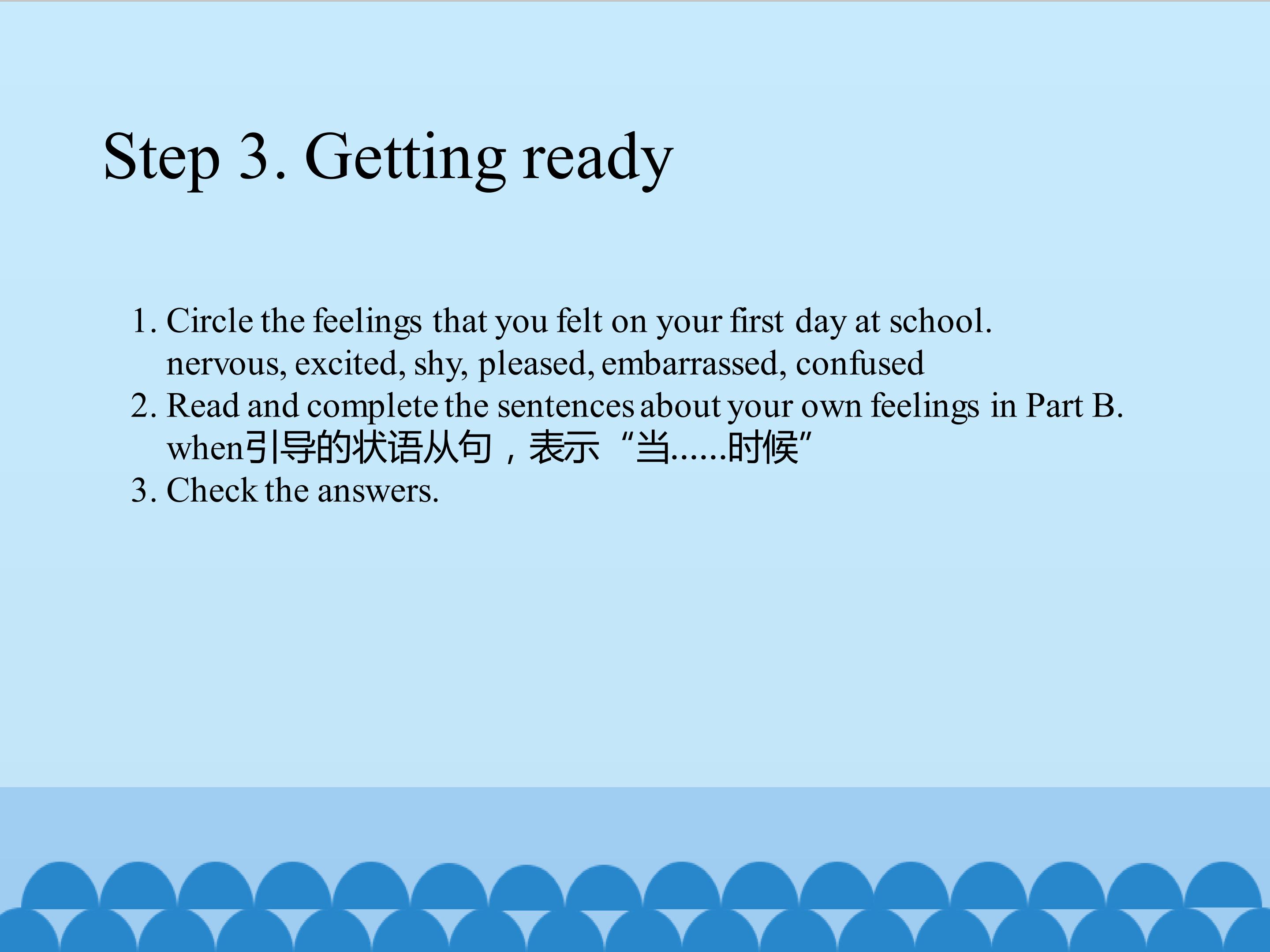 Step 3. Getting ready

1. Circle the feelings that you felt on your first day at school.
nervous, excited, shy, pleased, embarrassed, confused
2. Read and complete the sentences about your own feelings in Part B.
when引导的状语从句，表示“当……时候”
3. Check the answers.